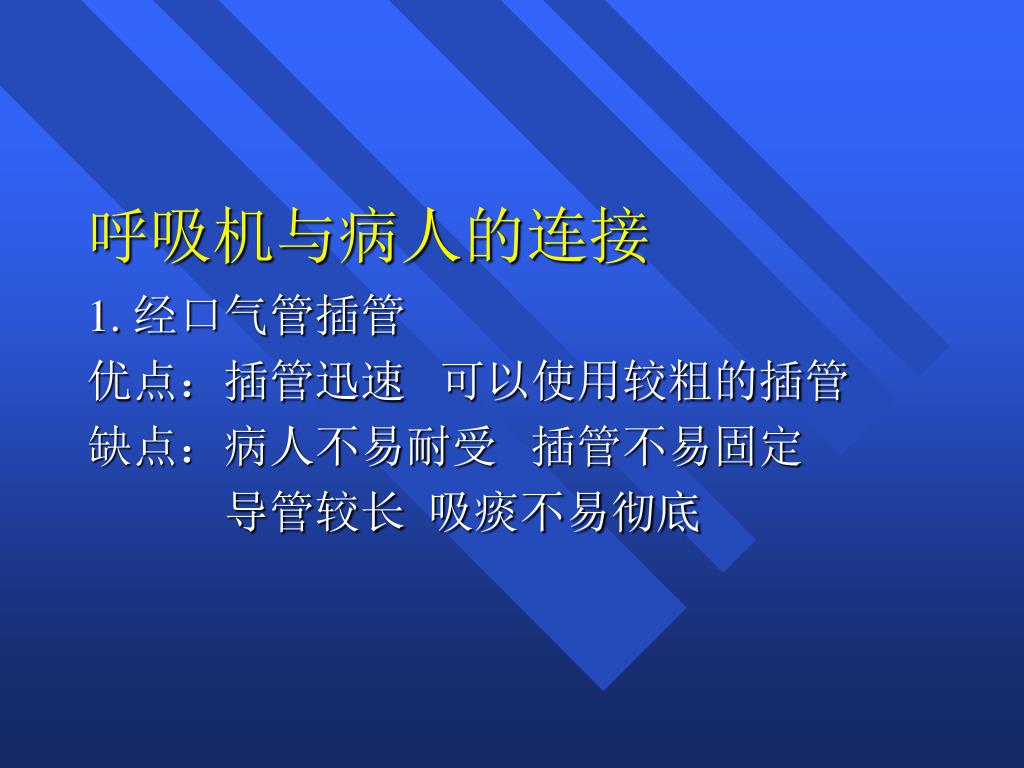 呼吸机与病人的连接

1. 经口气管插管

优点：插管迅速　可以使用较粗的插管

缺点：病人不易耐受　插管不易固定

导管较长 吸痰不易彻底